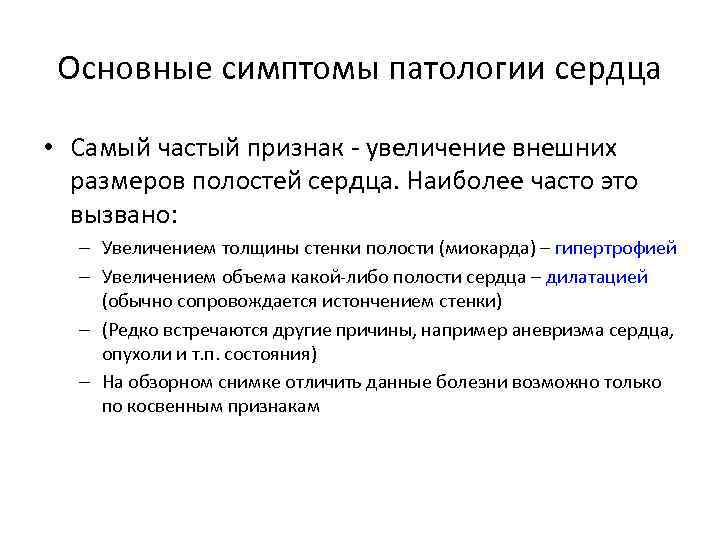 Основные симптомы патологии сердца

• Самый частый признак - увеличение внешних размеров полостей сердца. Наиболее часто это вызвано:

– Увеличением толщины стенки полости (миокарда) – гипертрофией

– Увеличением объема какой-либо полости сердца – дилатацией (обычно сопровождается истончением стенки)

– (Редко встречаются другие причины, например аневризма сердца, опухоли и т.п. состояния)

– На обзорном снимке отличить данные болезни возможно только по косвенным признакам